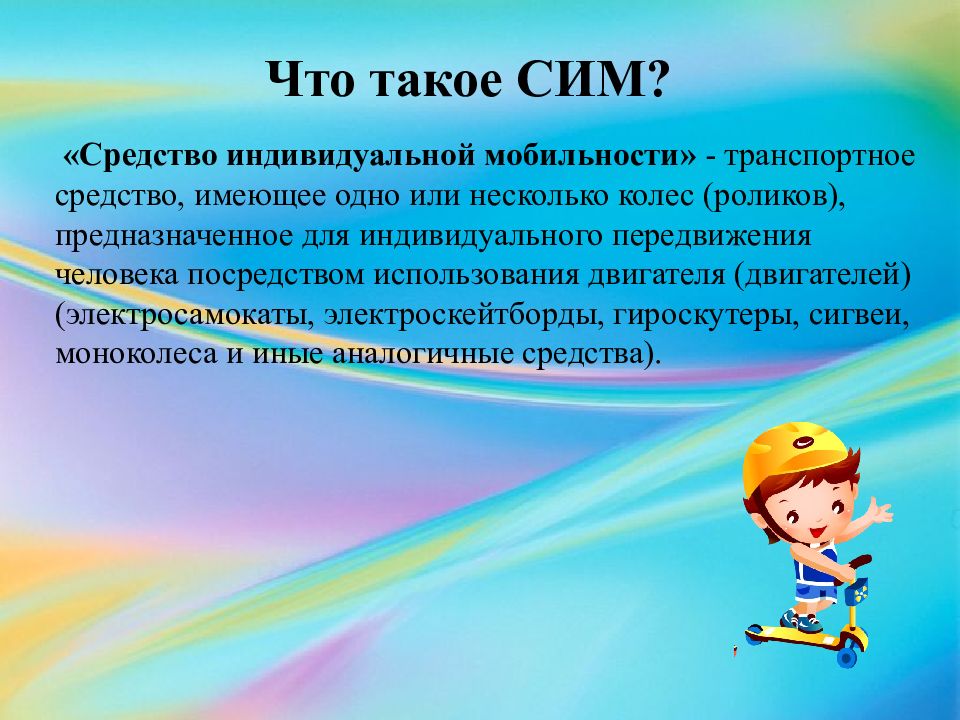 Что такое СИМ?

«Средство индивидуальной мобильности» - транспортное средство, имеющее одно или несколько колес (роликов), предназначенное для индивидуального передвижения человека посредством использования двигателя (двигателей) (электросамокаты, электроскейтборды, гироскутеры, сигвеи, моноколеса и иные аналогичные средства).